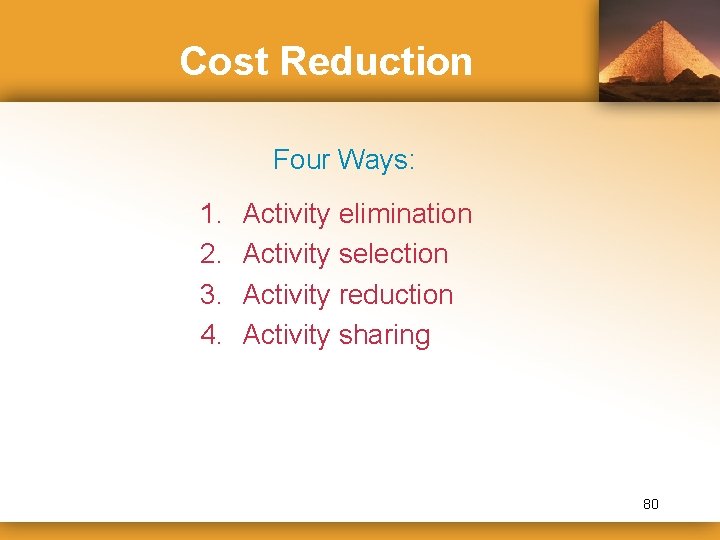 Cost Reduction

Four Ways:

1. Activity elimination
2. Activity selection
3. Activity reduction
4. Activity sharing

80